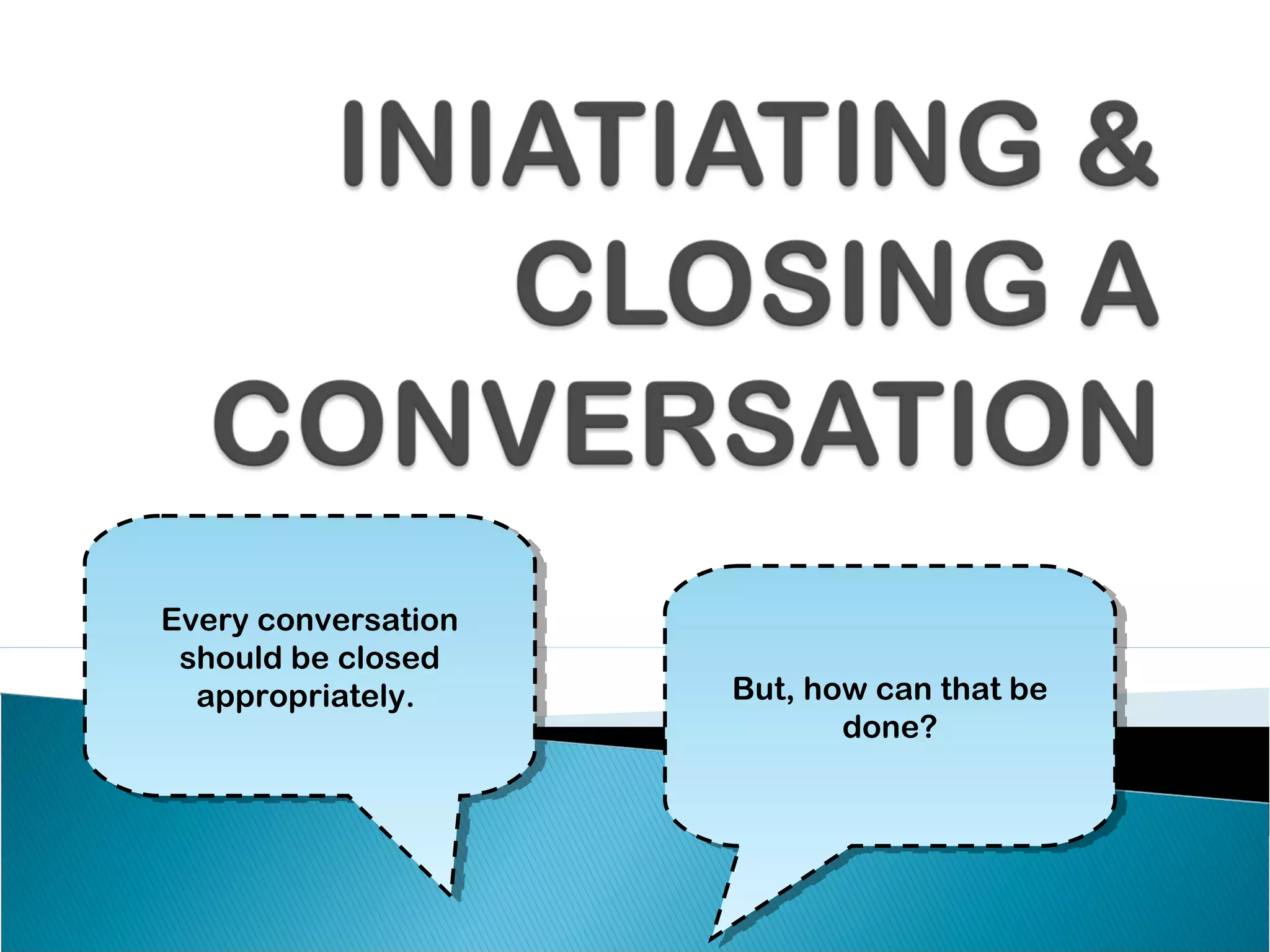 INIATIATING & CLOSING A CONVERSATION

Every conversation should be closed appropriately.

But, how can that be done?